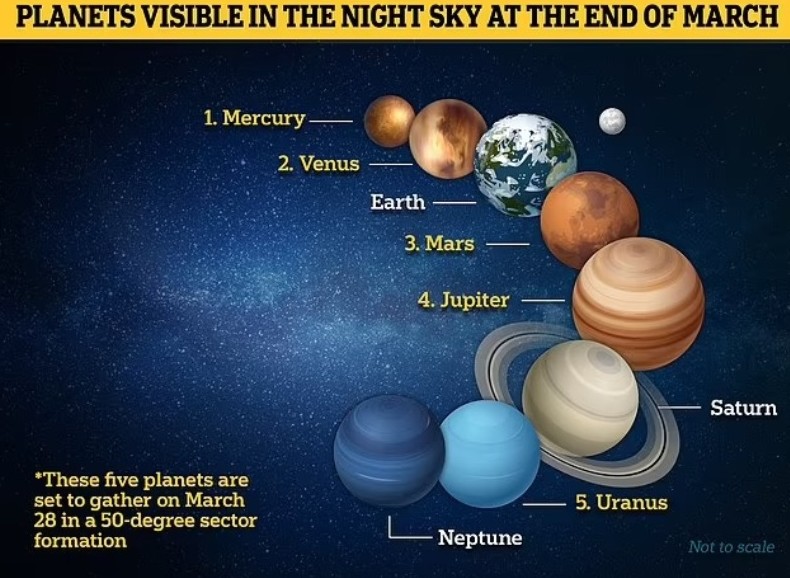 PLANETS VISIBLE IN THE NIGHT SKY AT THE END OF MARCH

1. Mercury

2. Venus

Earth

3. Mars

4. Jupiter

Saturn

5. Uranus

Neptune

*These five planets are set to gather on March 28 in a 50-degree sector formation

Not to scale